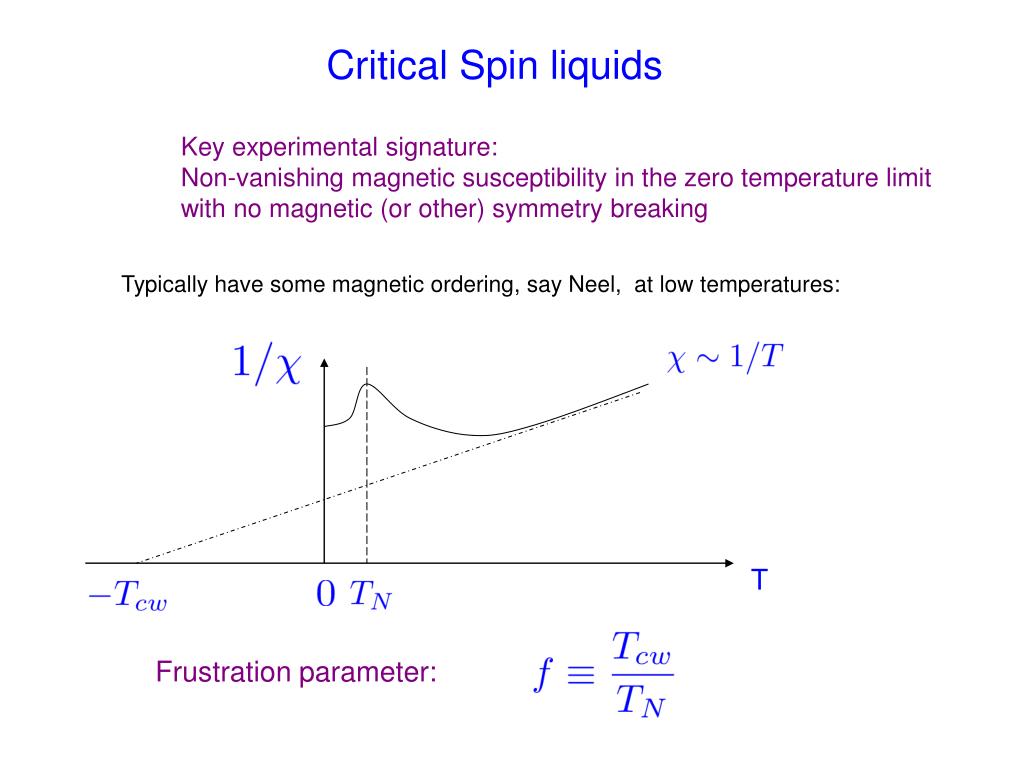 Critical Spin liquids

Key experimental signature:
Non-vanishing magnetic susceptibility in the zero temperature limit with no magnetic (or other) symmetry breaking

Typically have some magnetic ordering, say Neel, at low temperatures:

$1/\chi$

$\chi \sim 1/T$

$-T_{cw}$

$0$ $T_N$

T

Frustration parameter: $f \equiv \frac{T_{cw}}{T_N}$